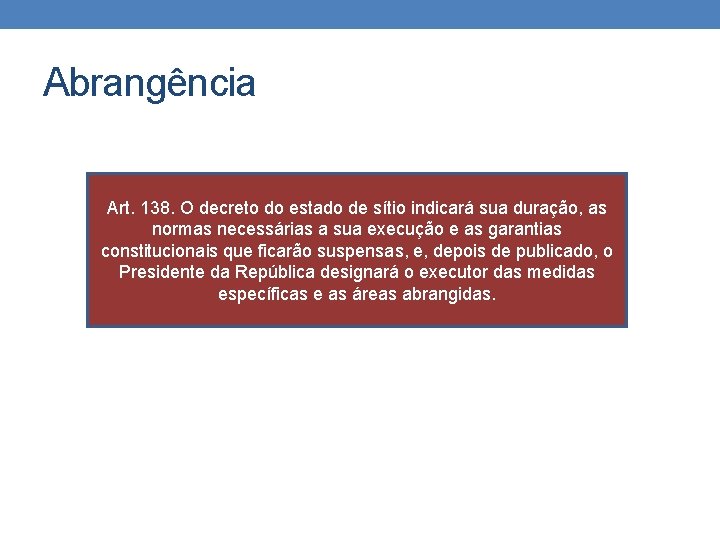 Abrangência

Art. 138. O decreto do estado de sítio indicará sua duração, as normas necessárias a sua execução e as garantias constitucionais que ficarão suspensas, e, depois de publicado, o Presidente da República designará o executor das medidas específicas e as áreas abrangidas.